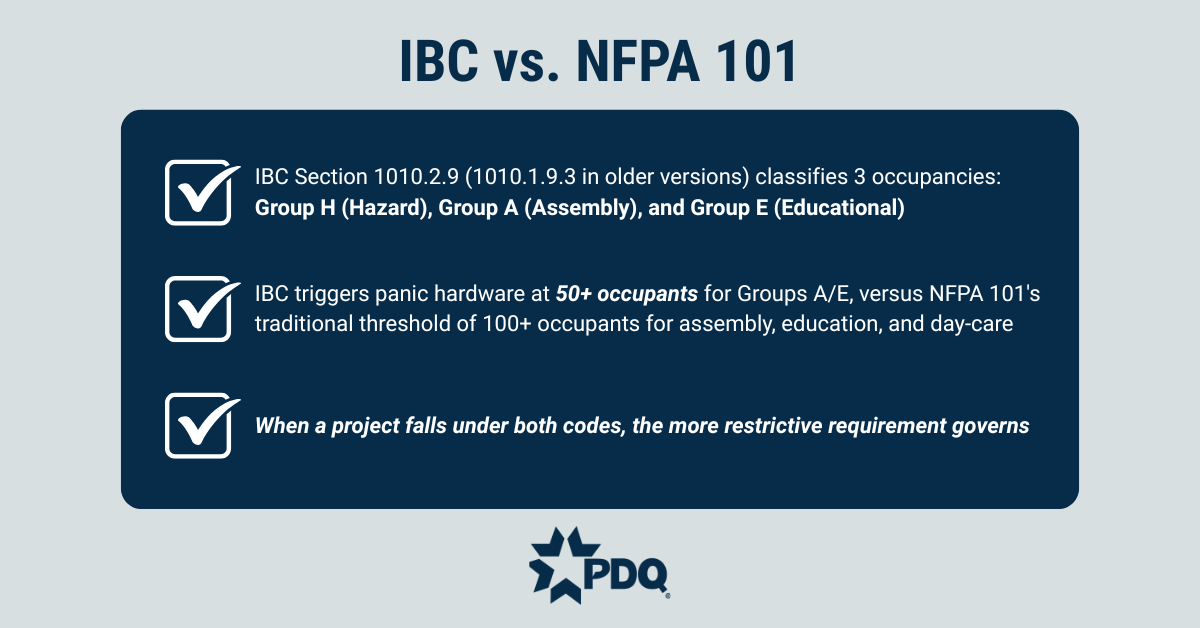 IBC vs. NFPA 101

IBC Section 1010.2.9 (1010.1.9.3 in older versions) classifies 3 occupancies: Group H (Hazard), Group A (Assembly), and Group E (Educational)

IBC triggers panic hardware at 50+ occupants for Groups A/E, versus NFPA 101's traditional threshold of 100+ occupants for assembly, education, and day-care

When a project falls under both codes, the more restrictive requirement governs

PDQ